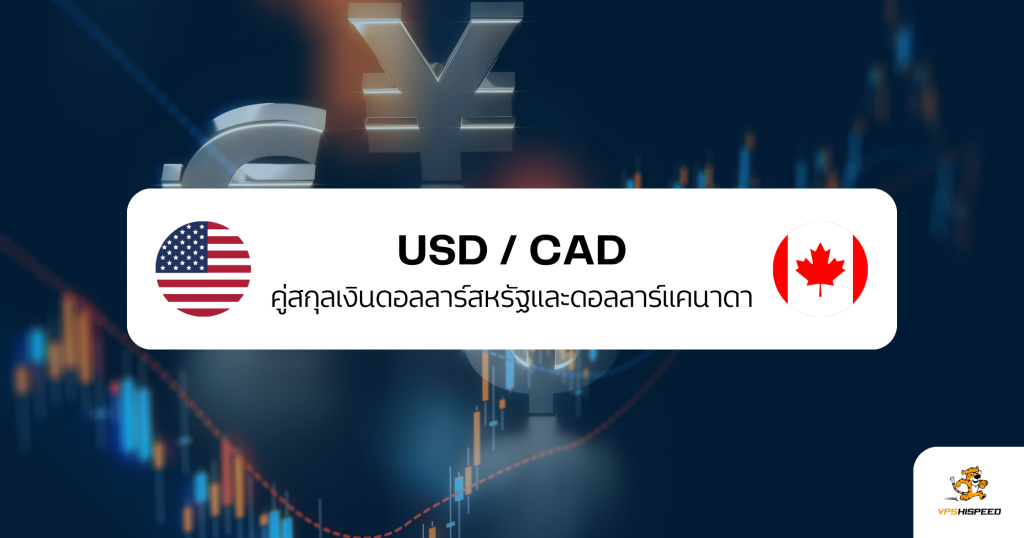 USD / CAD
คู่สกุลเงินดอลลาร์สหรัฐและดอลลาร์แคนาดา

VPSHISPEED